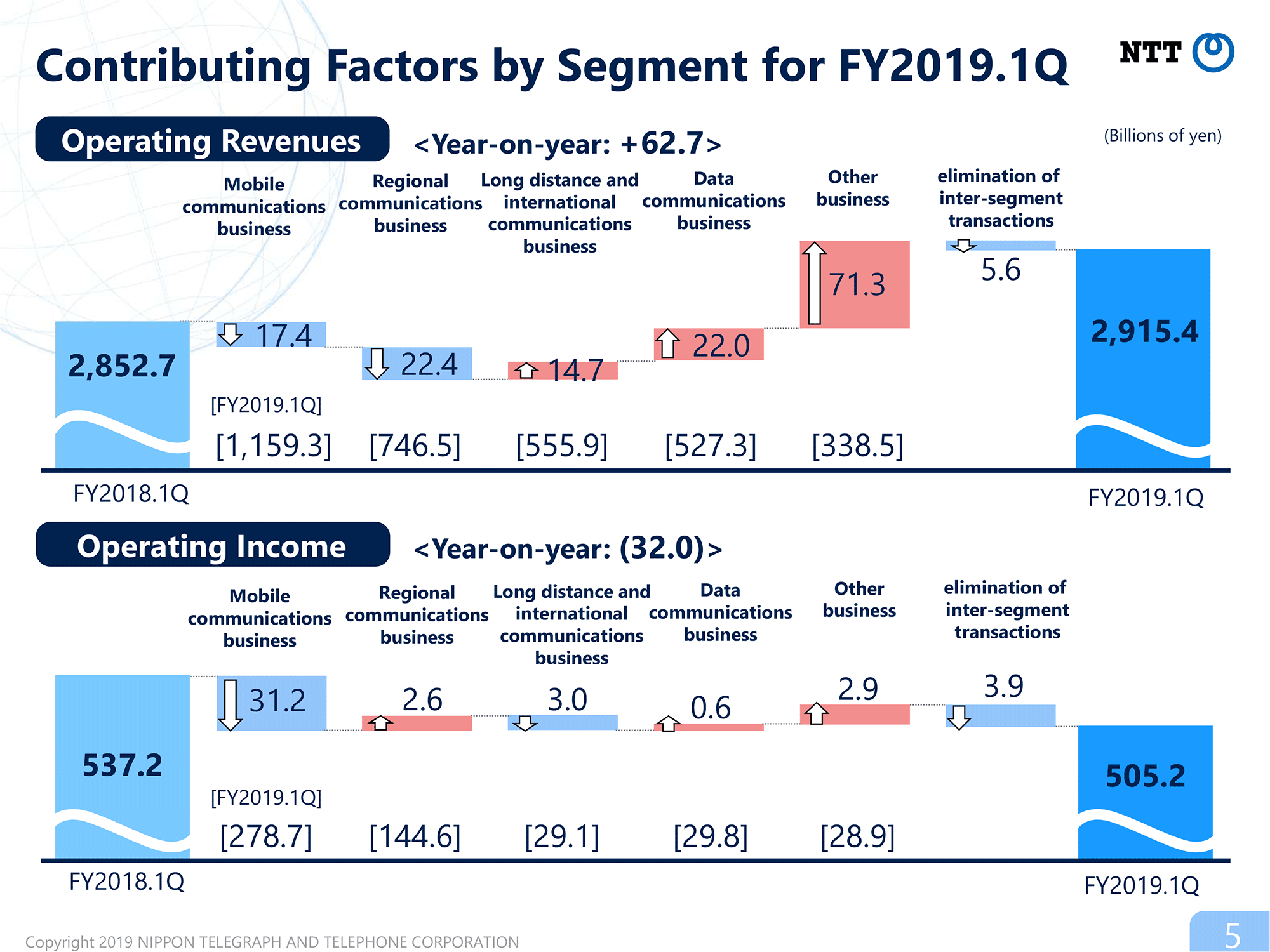 Contributing Factors by Segment for FY2019.1Q

NTT

Operating Revenues

<Year-on-year: +62.7>

(Billions of yen)

Mobile communications business

Regional communications business

Long distance and international communications business

Data communications business

Other business

elimination of inter-segment transactions

2,852.7

17.4

22.4

14.7

22.0

71.3

5.6

2,915.4

[FY2019.1Q]

[1,159.3]

[746.5]

[555.9]

[527.3]

[338.5]

FY2018.1Q

FY2019.1Q

Operating Income

<Year-on-year: (32.0)>

Mobile communications business

Regional communications business

Long distance and international communications business

Data communications business

Other business

elimination of inter-segment transactions

537.2

31.2

2.6

3.0

0.6

2.9

3.9

505.2

[FY2019.1Q]

[278.7]

[144.6]

[29.1]

[29.8]

[28.9]

FY2018.1Q

FY2019.1Q

Copyright 2019 NIPPON TELEGRAPH AND TELEPHONE CORPORATION

5